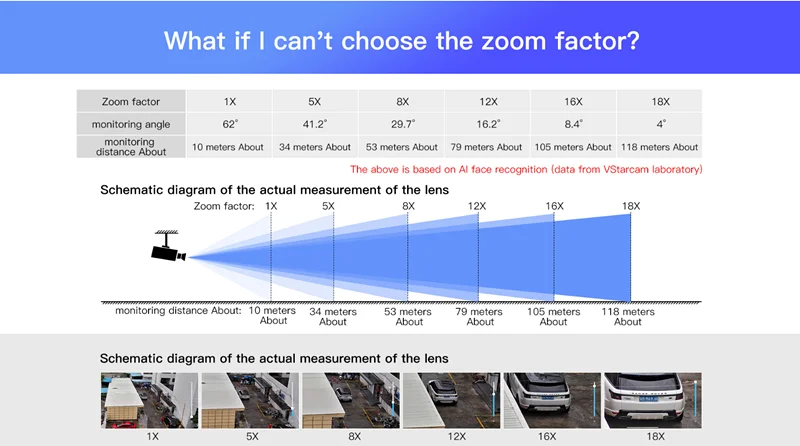 What if I can't choose the zoom factor?

| Zoom factor | 1X | 5X | 8X | 12X | 16X | 18X |
|---|---|---|---|---|---|---|
| monitoring angle | 62° | 41.2° | 29.7° | 16.2° | 8.4° | 4° |
| monitoring distance About | 10 meters About | 34 meters About | 53 meters About | 79 meters About | 105 meters About | 118 meters About |

The above is based on AI face recognition (data from VStarcam laboratory)

Schematic diagram of the actual measurement of the lens

Zoom factor: 1X 5X 8X 12X 16X 18X

monitoring distance About: 10 meters About 34 meters About 53 meters About 79 meters About 105 meters About 118 meters About

Schematic diagram of the actual measurement of the lens

1X 5X 8X 12X 16X 18X